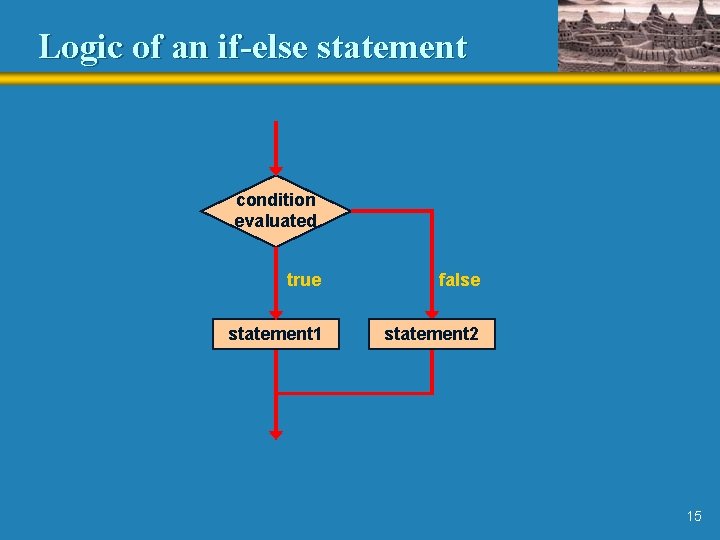 Logic of an if-else statement

condition evaluated

true

false

statement1

statement2

15